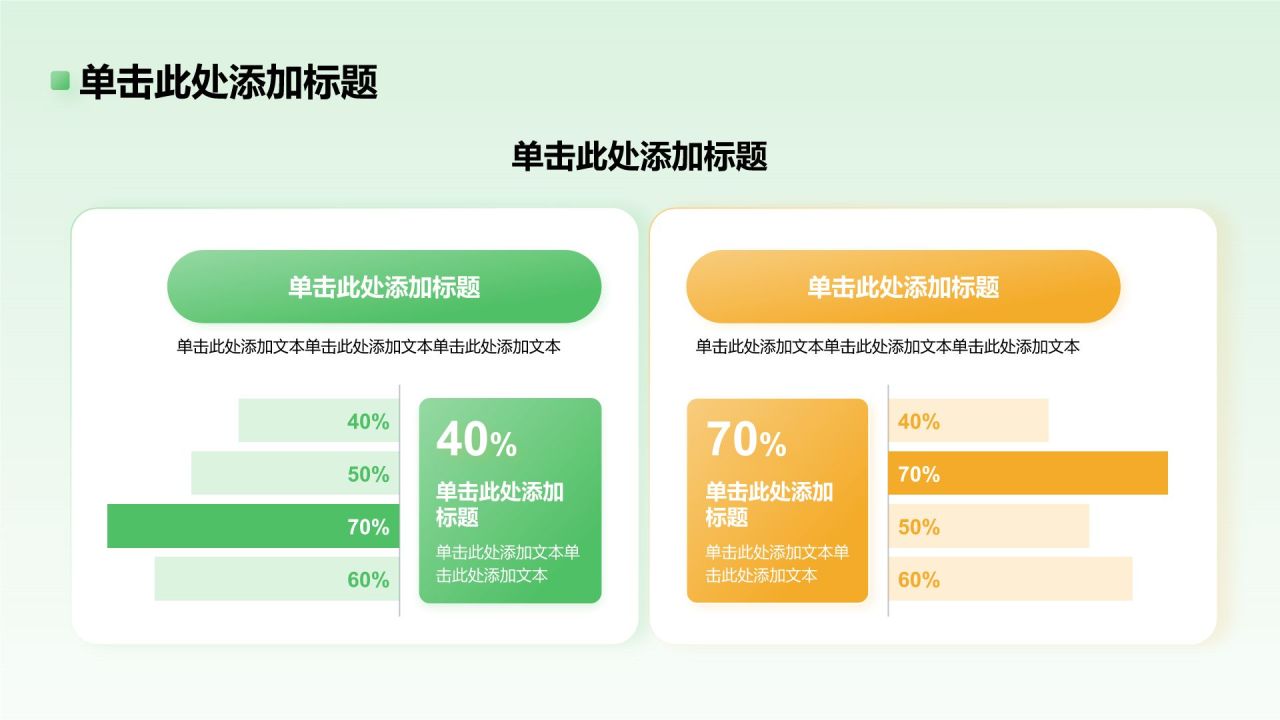 单击此处添加标题

单击此处添加标题

单击此处添加标题

单击此处添加文本单击此处添加文本单击此处添加文本

40%
50%
70%
60%

40%

单击此处添加标题

单击此处添加文本单击此处添加文本

单击此处添加标题

单击此处添加文本单击此处添加文本单击此处添加文本

70%

单击此处添加标题

单击此处添加文本单击此处添加文本

40%
70%
50%
60%